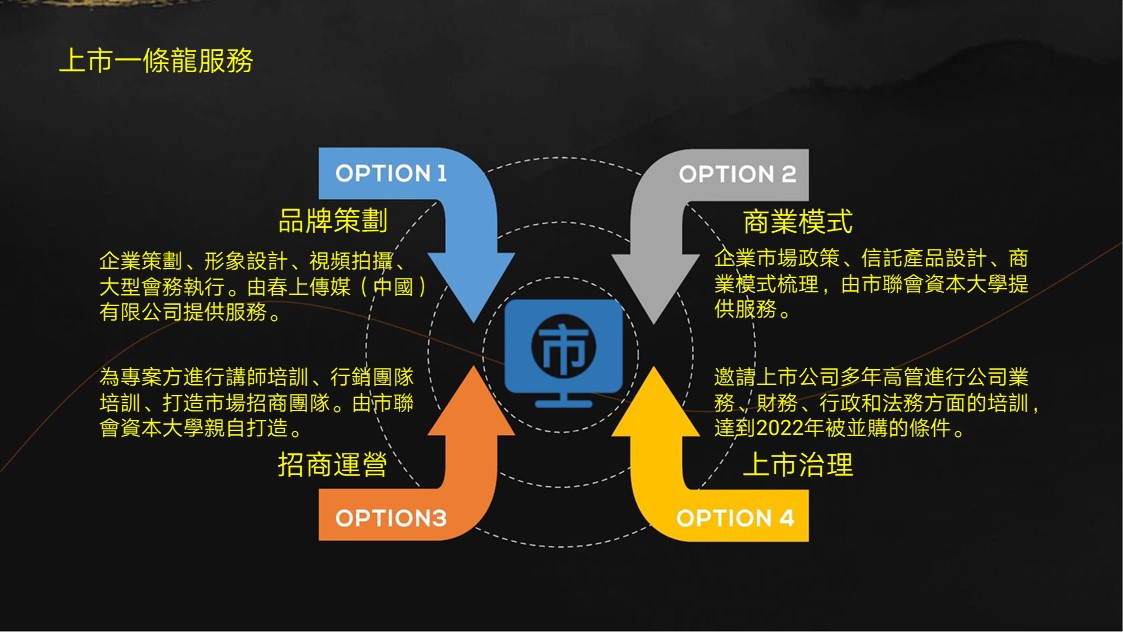 上市一條龍服務

OPTION 1

品牌策劃

企業策劃、形象設計、視頻拍攝、大型會務執行。由春上傳媒（中國）有限公司提供服務。

OPTION 2

商業模式

企業市場政策、信託產品設計、商業模式梳理，由市聯會資本大學提供服務。

市

為專案方進行講師培訓、行銷團隊培訓、打造市場招商團隊。由市聯會資本大學親自打造。

招商運營

OPTION3

邀請上市公司多年高管進行公司業務、財務、行政和法務方面的培訓，達到2022年被並購的條件。

上市治理

OPTION 4